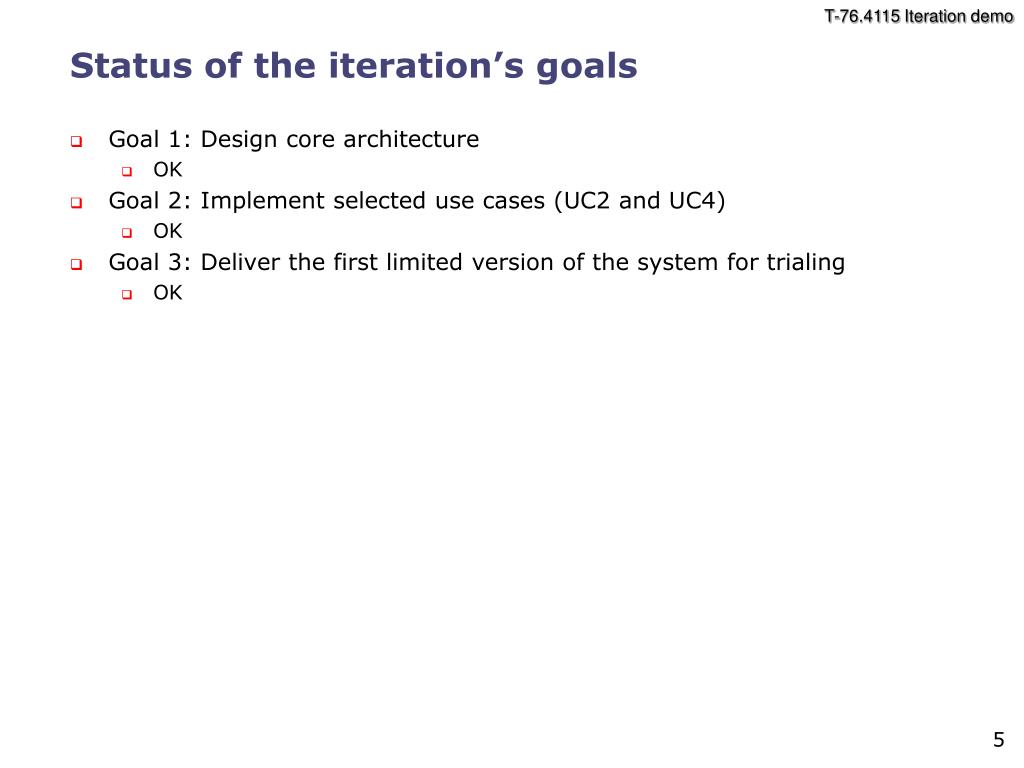 T-76.4115 Iteration demo

Status of the iteration’s goals

Goal 1: Design core architecture
OK
Goal 2: Implement selected use cases (UC2 and UC4)
OK
Goal 3: Deliver the first limited version of the system for trialing
OK

5